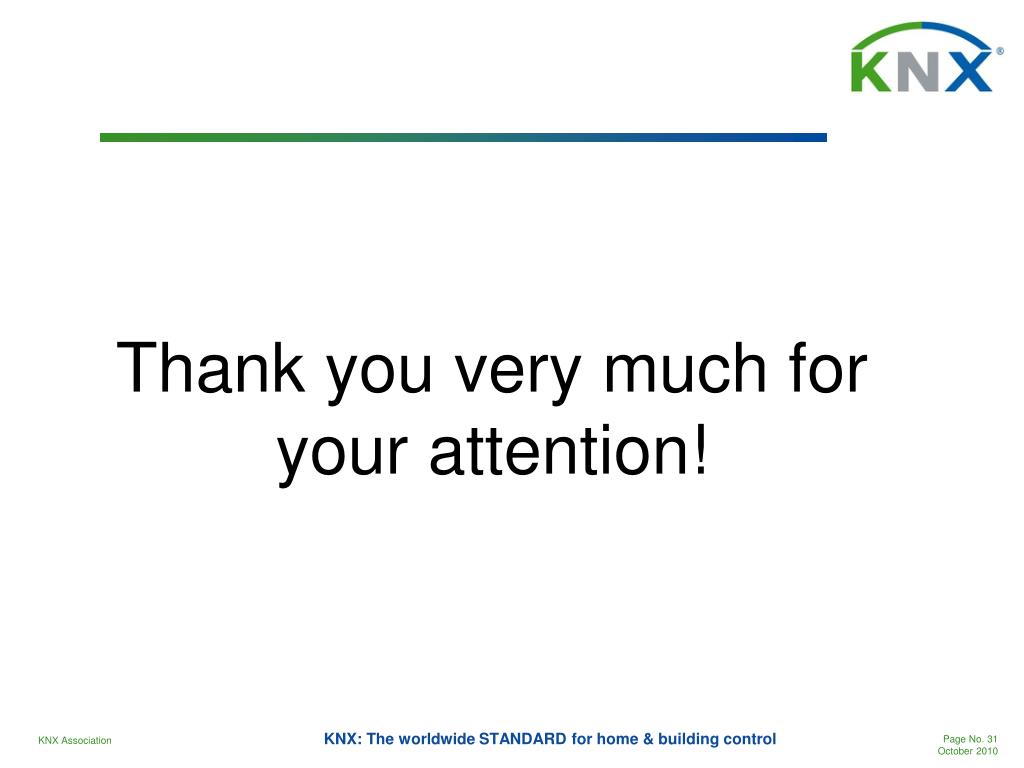 KNX®

Thank you very much for your attention!

KNX Association

KNX: The worldwide STANDARD for home & building control

Page No. 31
October 2010